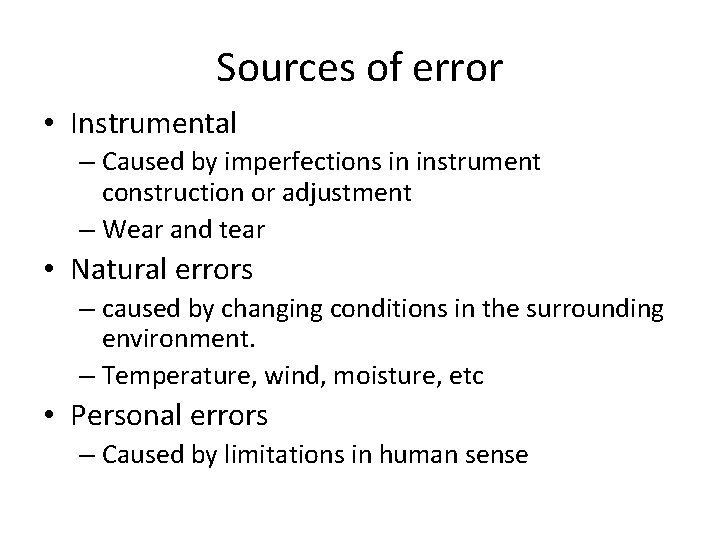 Sources of error

• Instrumental
– Caused by imperfections in instrument construction or adjustment
– Wear and tear

• Natural errors
– caused by changing conditions in the surrounding environment.
– Temperature, wind, moisture, etc

• Personal errors
– Caused by limitations in human sense